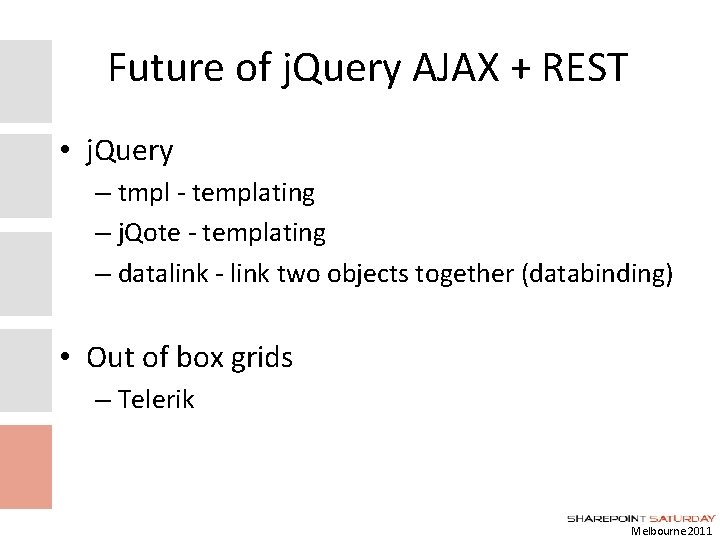 Future of jQuery AJAX + REST

• jQuery
– tmpl - templating
– jQote - templating
– datalink - link two objects together (databinding)

• Out of box grids
– Telerik

SHAREPOINT SATURDAY
Melbourne2011